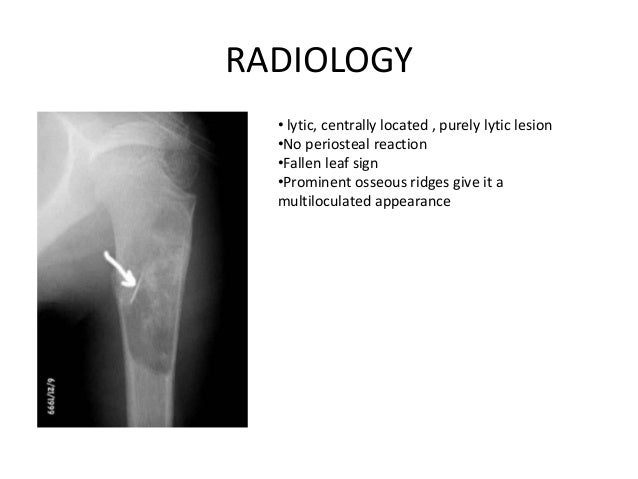 RADIOLOGY

• lytic, centrally located , purely lytic lesion
•No periosteal reaction
•Fallen leaf sign
•Prominent osseous ridges give it a multiloculated appearance

6/21/1999